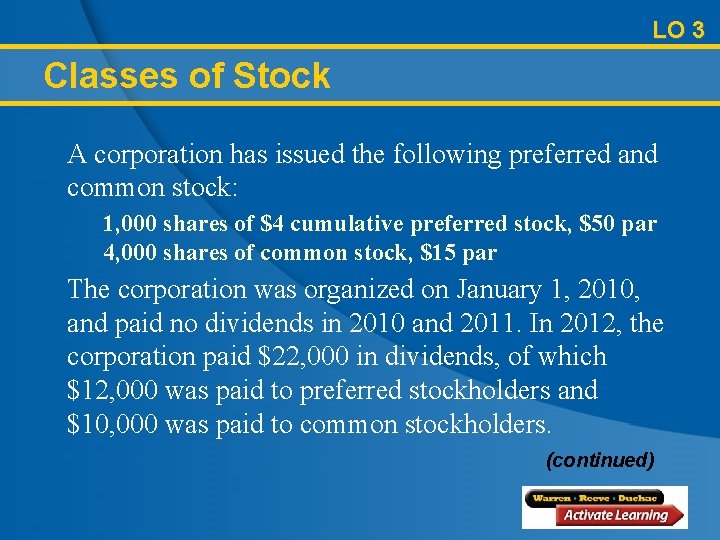 LO 3

Classes of Stock

A corporation has issued the following preferred and common stock:

1,000 shares of \$4 cumulative preferred stock, \$50 par
4,000 shares of common stock, \$15 par

The corporation was organized on January 1, 2010, and paid no dividends in 2010 and 2011. In 2012, the corporation paid \$22,000 in dividends, of which \$12,000 was paid to preferred stockholders and \$10,000 was paid to common stockholders.

(continued)

Warren · Reeve · Duchac
Activate Learning